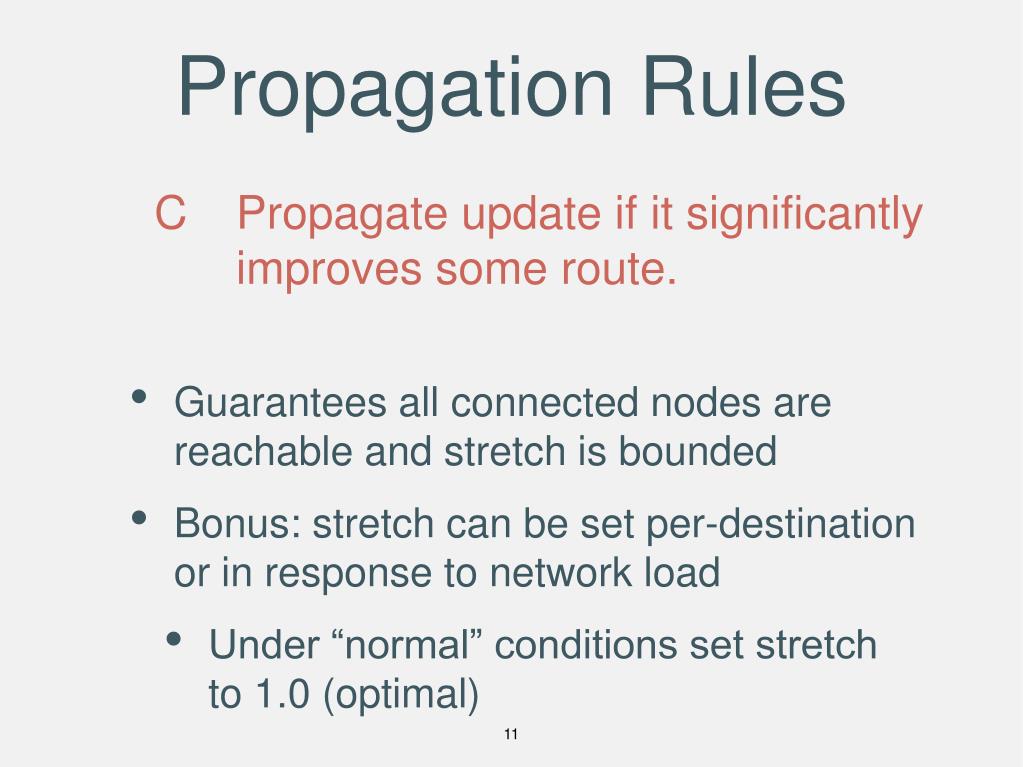 Propagation Rules

C Propagate update if it significantly improves some route.

• Guarantees all connected nodes are reachable and stretch is bounded

• Bonus: stretch can be set per-destination or in response to network load

• Under “normal” conditions set stretch to 1.0 (optimal)

11